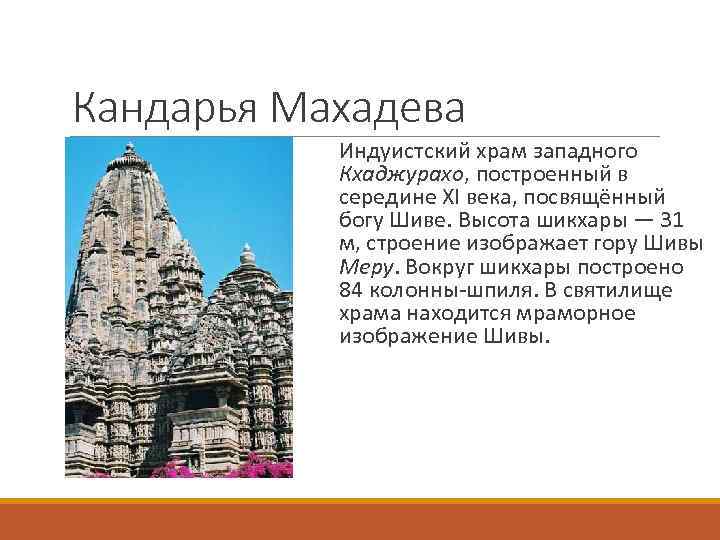 Кандарья Махадева

Индуистский храм западного Кхаджурахо, построенный в середине XI века, посвящённый богу Шиве. Высота шикхары — 31 м, строение изображает гору Шивы Меру. Вокруг шикхары построено 84 колонны-шпиля. В святилище храма находится мраморное изображение Шивы.